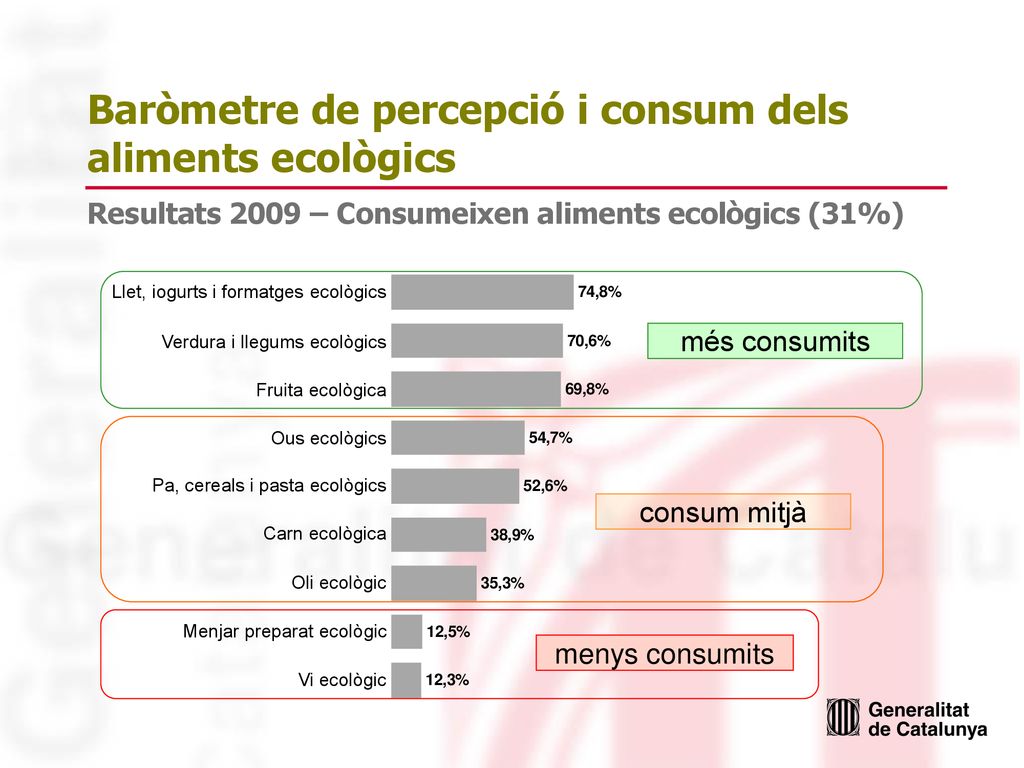 Baròmetre de percepció i consum dels aliments ecològics

Resultats 2009 – Consumeixen aliments ecològics (31%)

Llet, iogurts i formatges ecològics 74,8%
Verdura i llegums ecològics 70,6%
Fruita ecològica 69,8%
més consumits

Ous ecològics 54,7%
Pa, cereals i pasta ecològics 52,6%
Carn ecològica 38,9%
Oli ecològic 35,3%
consum mitjà

Menjar preparat ecològic 12,5%
Vi ecològic 12,3%
menys consumits

Generalitat de Catalunya